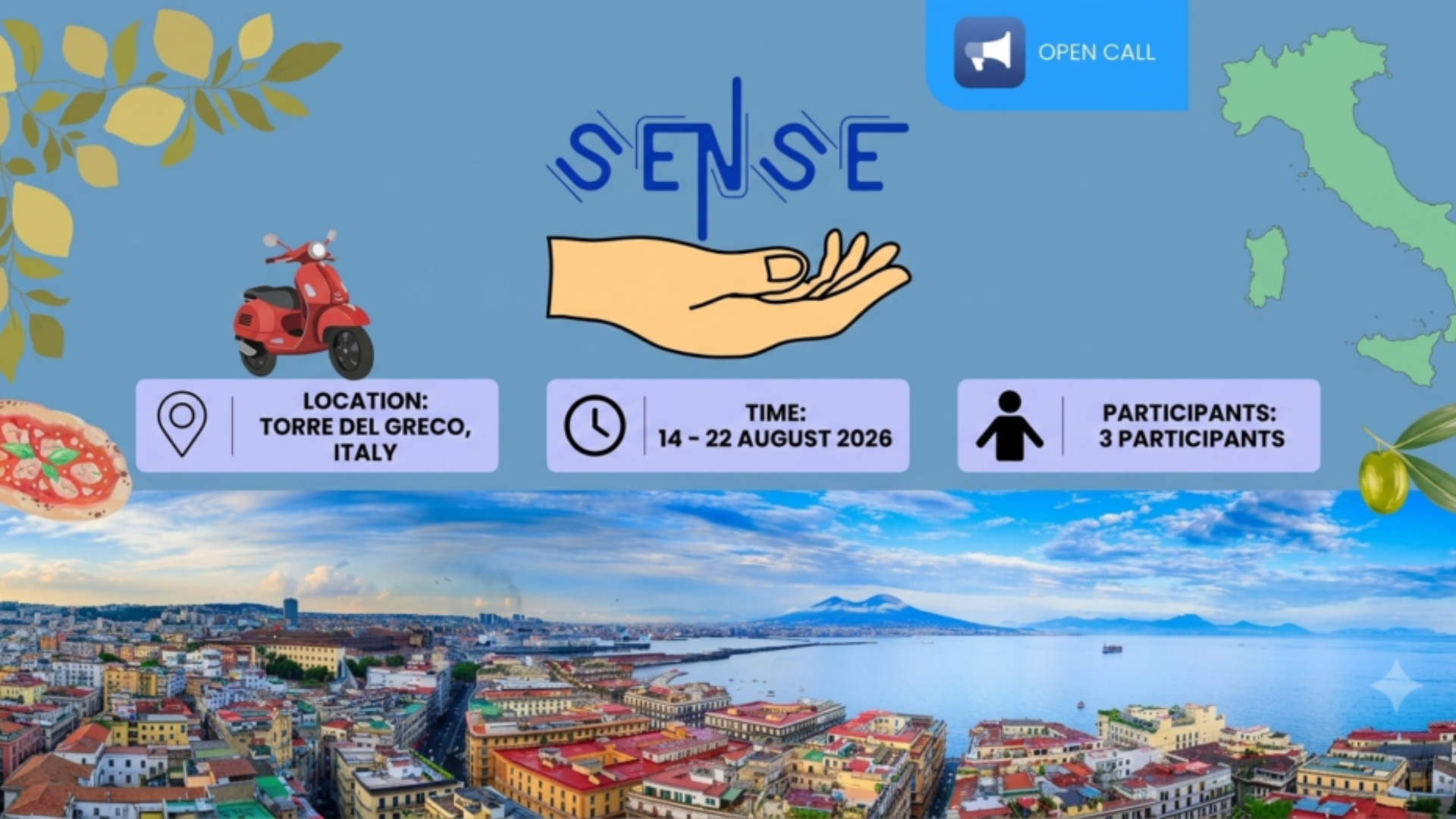 OPEN CALL

SENSE

LOCATION:
TORRE DEL GRECO,
ITALY

TIME:
14 - 22 AUGUST 2026

PARTICIPANTS:
3 PARTICIPANTS